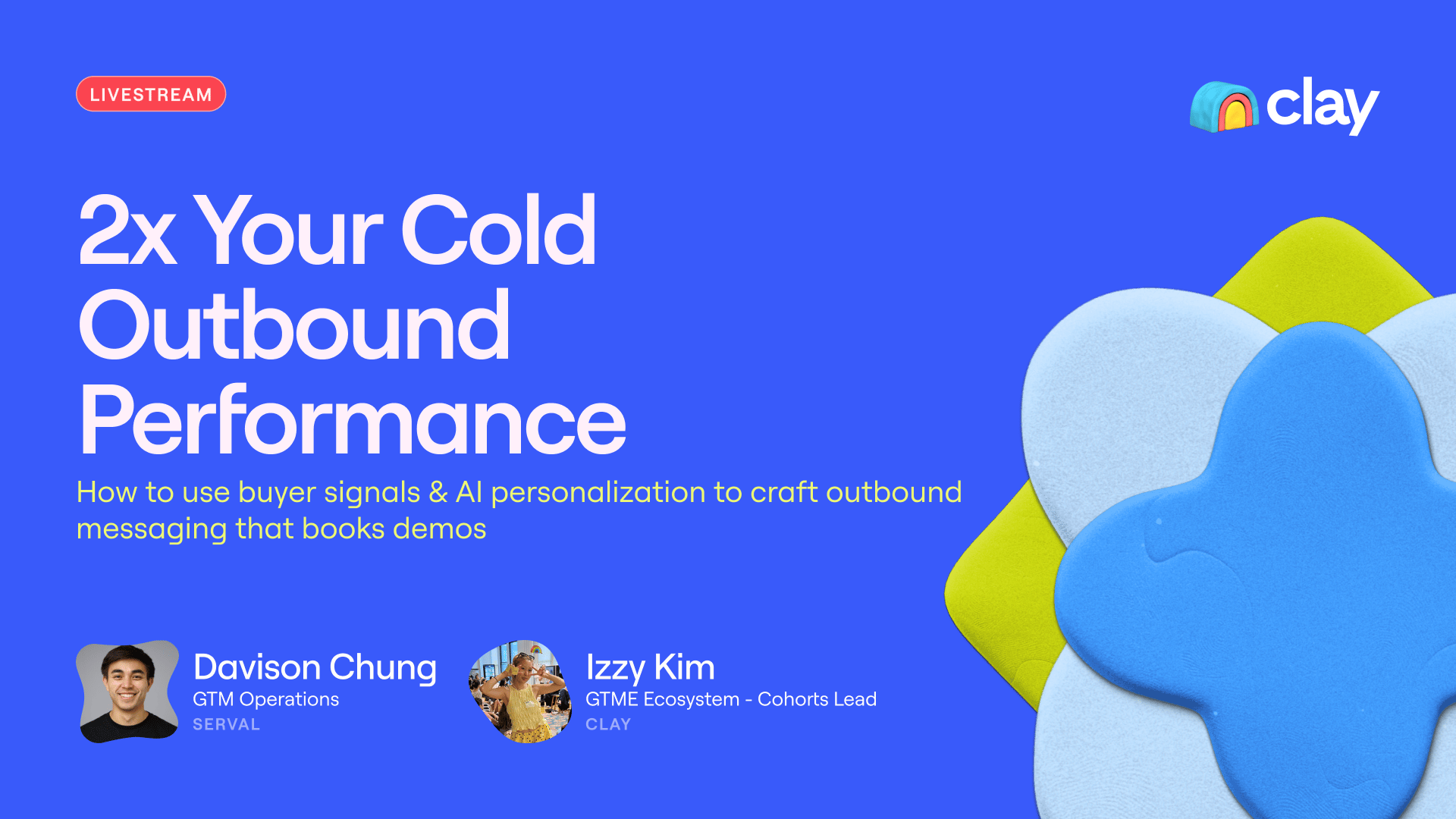 LIVESTREAM

clay

2x Your Cold Outbound Performance

How to use buyer signals & AI personalization to craft outbound messaging that books demos

Davison Chung
GTM Operations
SERVAL

Izzy Kim
GTME Ecosystem - Cohorts Lead
CLAY